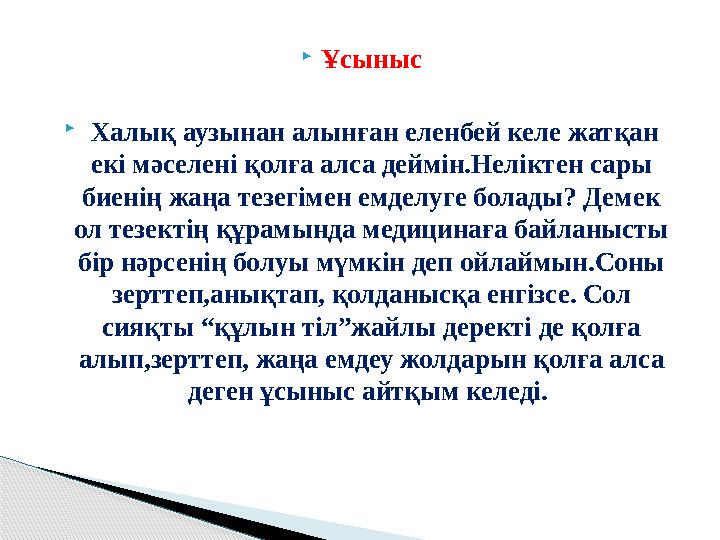 Ұсыныс

Халық аузынан алынған еленбей келе жатқан екі мәселені қолға алса деймін.Неліктен сары биенің жаңа тезегімен емделуге болады? Демек ол тезектің құрамында медицинаға байланысты бір нәрсенің болуы мүмкін деп ойлаймын.Соны зерттеп,анықтап, қолданысқа енгізсе. Сол сияқты “құлын тіл”жайлы деректі де қолға алып,зерттеп, жаңа емдеу жолдарын қолға алса деген ұсыныс айтқым келеді.